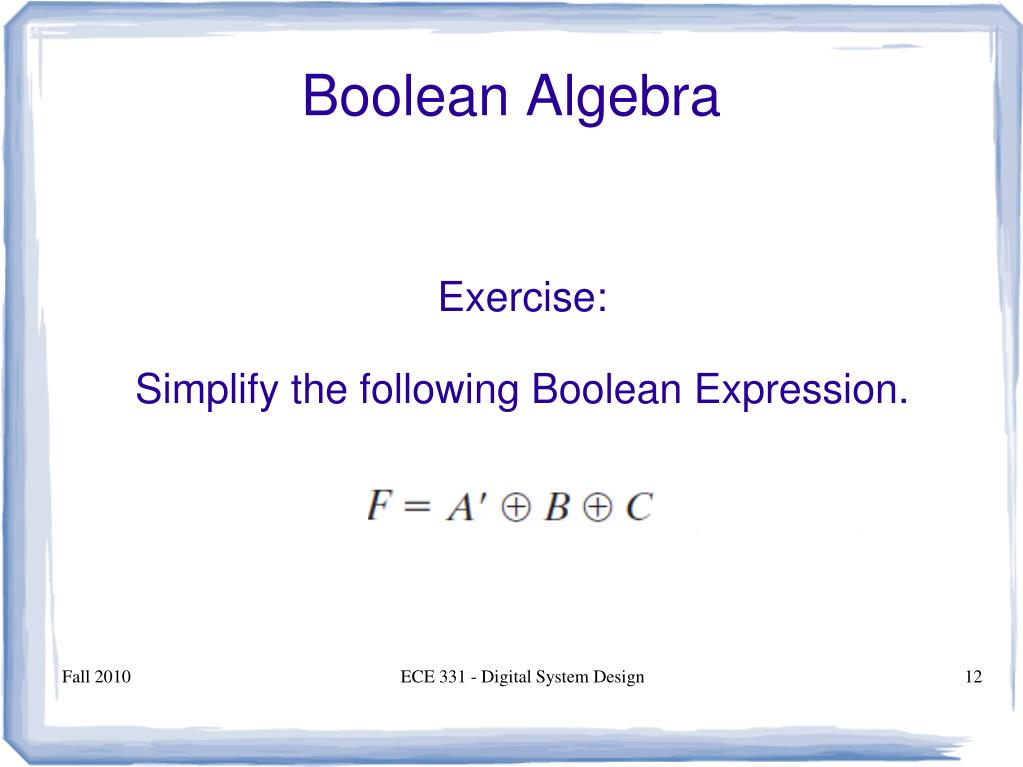 Boolean Algebra

Exercise:

Simplify the following Boolean Expression.

$F = A' \oplus B \oplus C$

Fall 2010

ECE 331 - Digital System Design

12